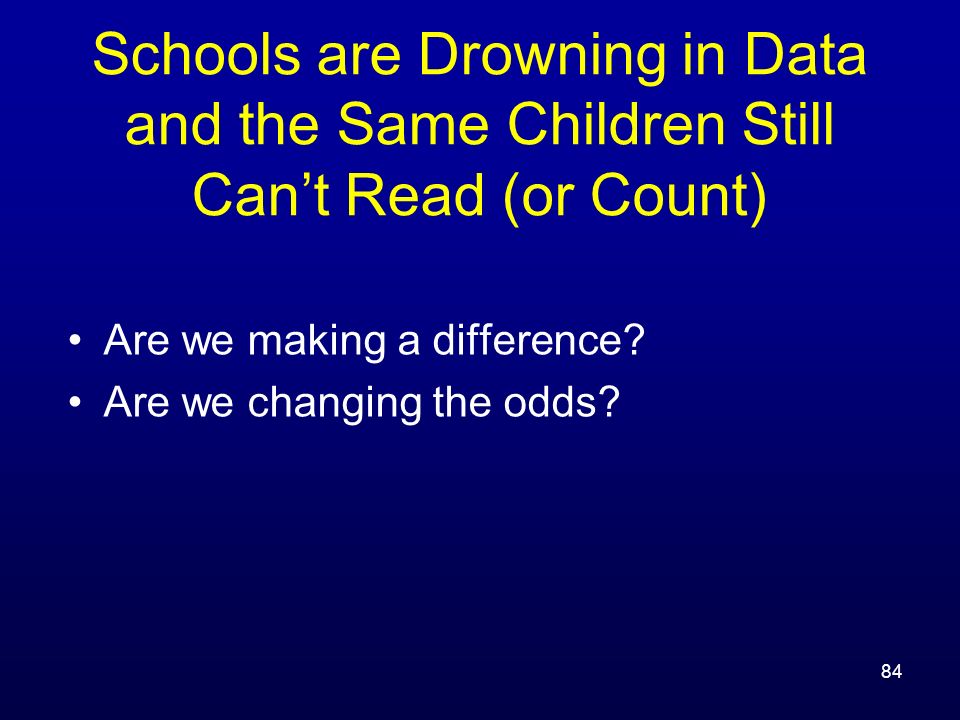 Schools are Drowning in Data and the Same Children Still Can’t Read (or Count)

• Are we making a difference?
• Are we changing the odds?

84